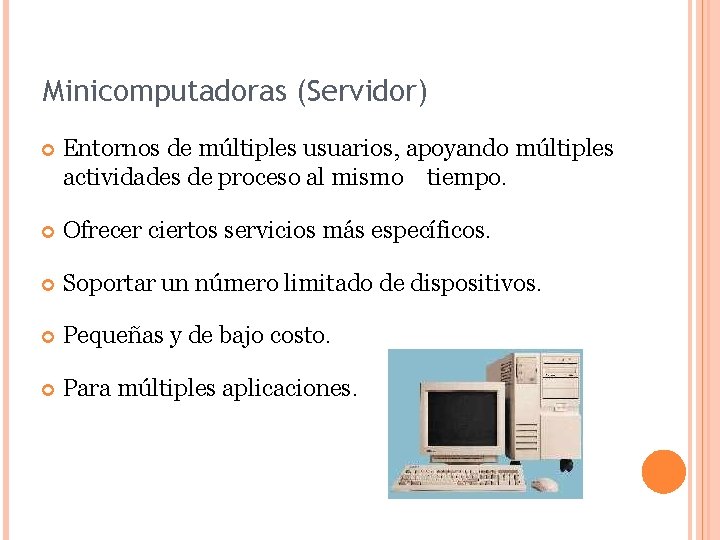 Minicomputadoras (Servidor)

Entornos de múltiples usuarios, apoyando múltiples actividades de proceso al mismo tiempo.

Ofrecer ciertos servicios más específicos.

Soportar un número limitado de dispositivos.

Pequeñas y de bajo costo.

Para múltiples aplicaciones.